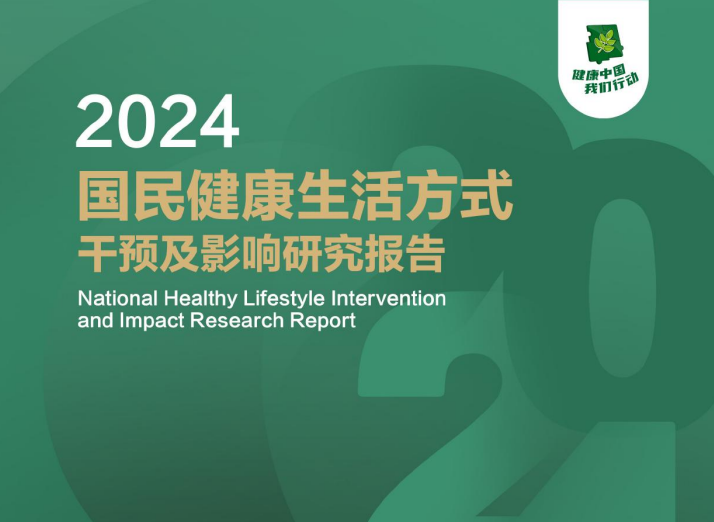 健康中国
我们行动

2024

国民健康生活方式
干预及影响研究报告

National Healthy Lifestyle Intervention and Impact Research Report